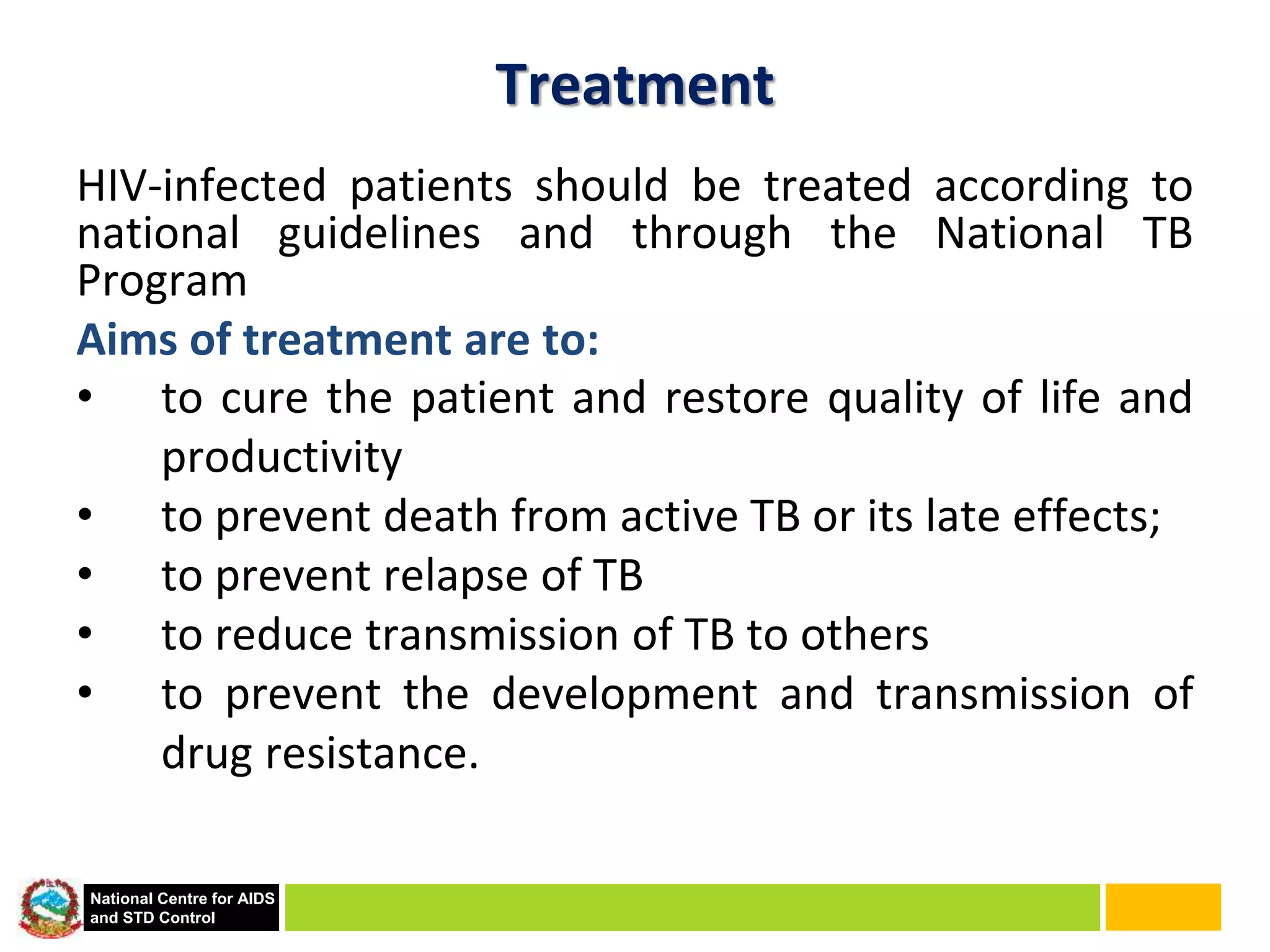 Treatment

HIV-infected patients should be treated according to national guidelines and through the National TB Program

Aims of treatment are to:

• to cure the patient and restore quality of life and productivity
• to prevent death from active TB or its late effects;
• to prevent relapse of TB
• to reduce transmission of TB to others
• to prevent the development and transmission of drug resistance.

National Centre for AIDS and STD Control